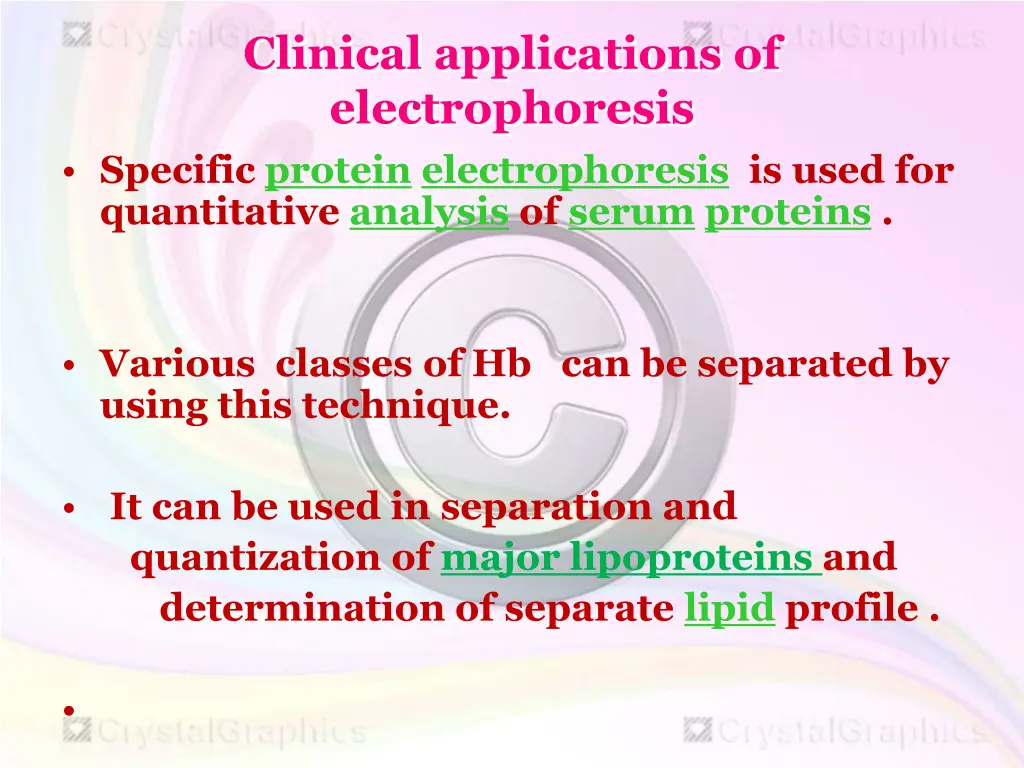 CrystalGraphics CrystalGraphics

Clinical applications of electrophoresis

• Specific protein electrophoresis is used for quantitative analysis of serum proteins .

• Various classes of Hb can be separated by using this technique.

• It can be used in separation and quantization of major lipoproteins and determination of separate lipid profile .

•

CrystalGraphics CrystalGraphics